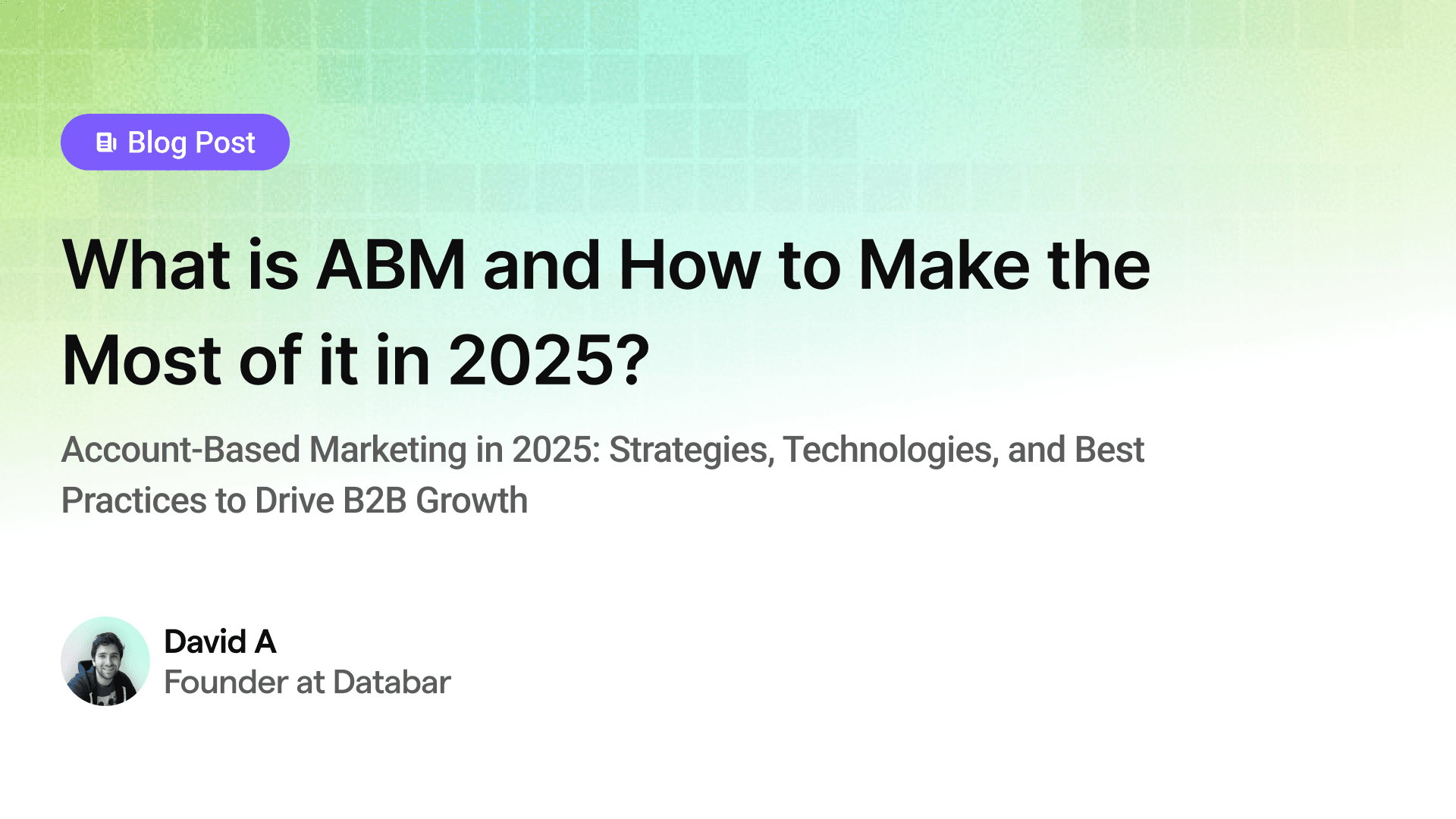 Blog Post

What is ABM and How to Make the Most of it in 2025?

Account-Based Marketing in 2025: Strategies, Technologies, and Best Practices to Drive B2B Growth

David A
Founder at Databar